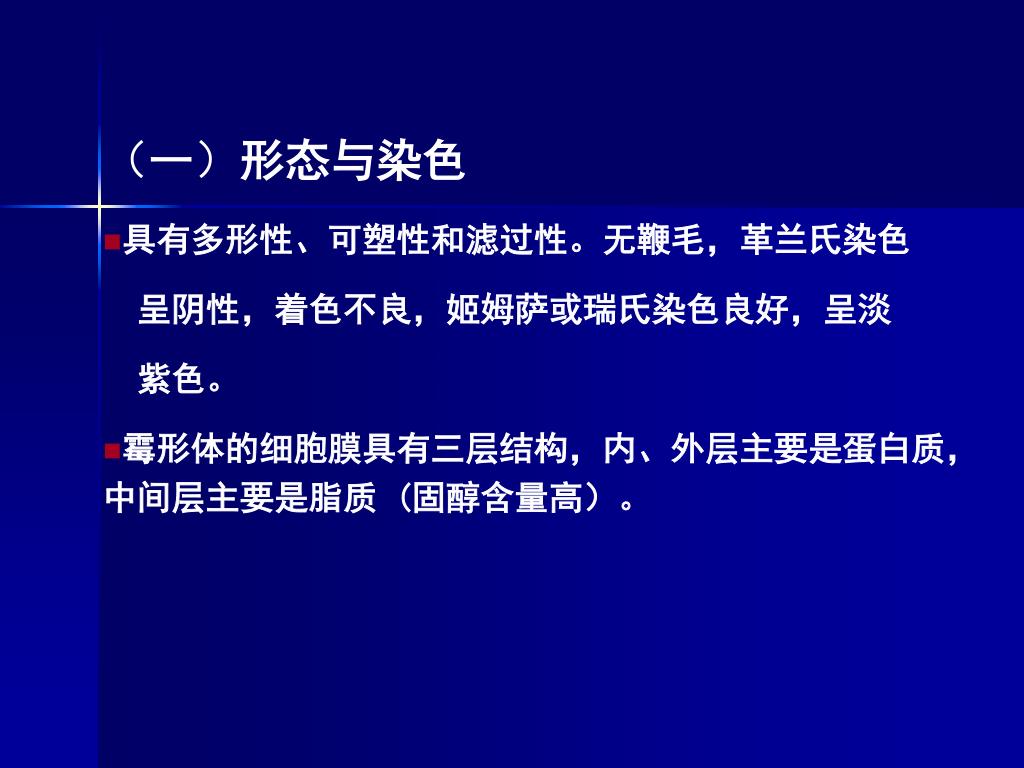 （一）形态与染色

具有多形性、可塑性和滤过性。无鞭毛，革兰氏染色呈阴性，着色不良，姬姆萨或瑞氏染色良好，呈淡紫色。

霉形体的细胞膜具有三层结构，内、外层主要是蛋白质，中间层主要是脂质（固醇含量高）。